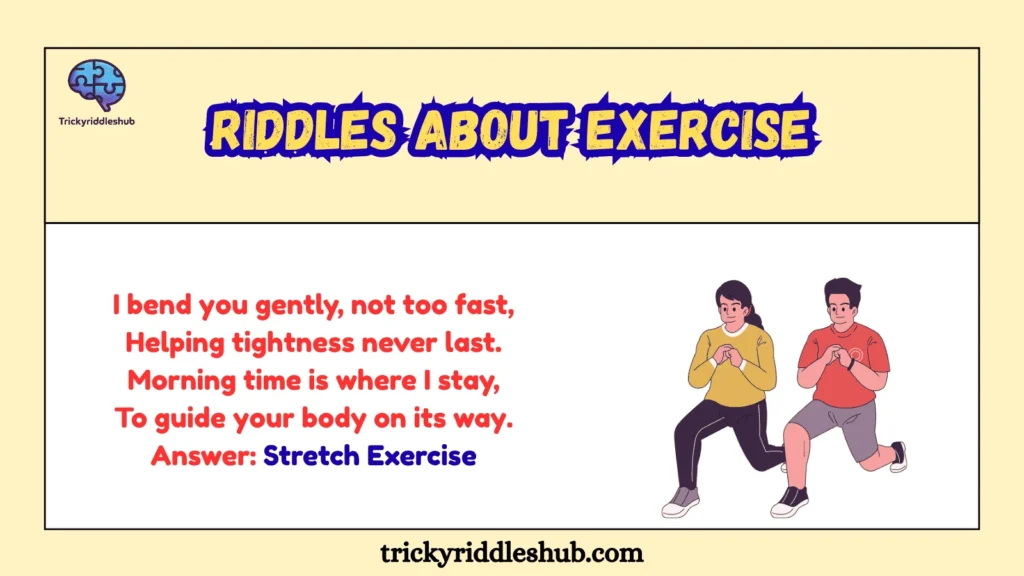 Trickyriddleshub

RIDDLES ABOUT EXERCISE

I bend you gently, not too fast,
Helping tightness never last.
Morning time is where I stay,
To guide your body on its way.
Answer: Stretch Exercise

trickyriddleshub.com